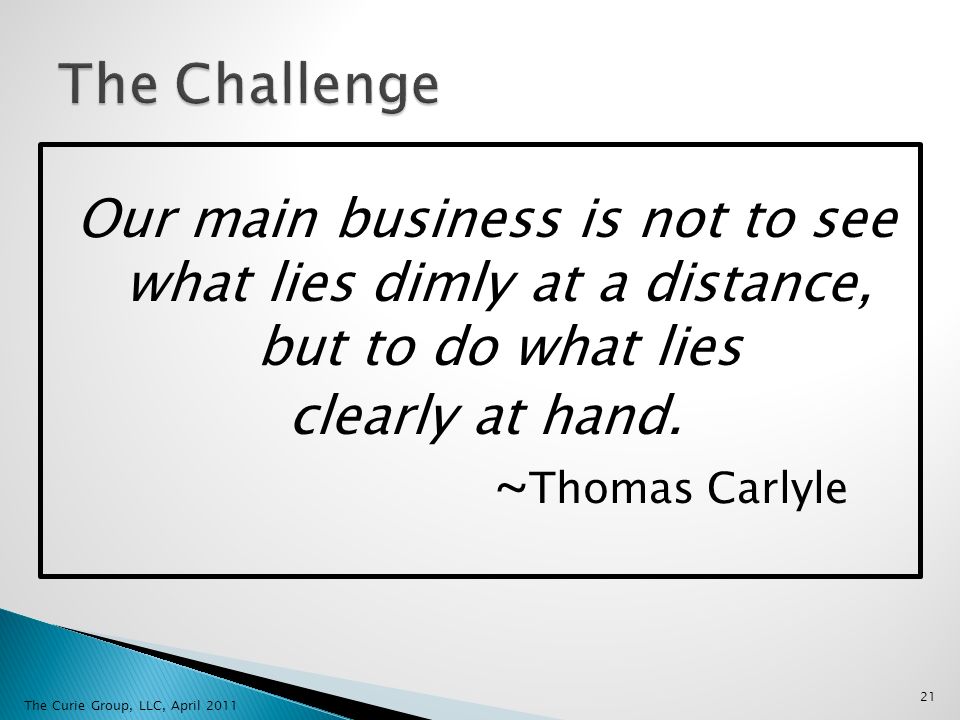 The Challenge

Our main business is not to see what lies dimly at a distance, but to do what lies clearly at hand.

~Thomas Carlyle

The Curie Group, LLC, April 2011

21